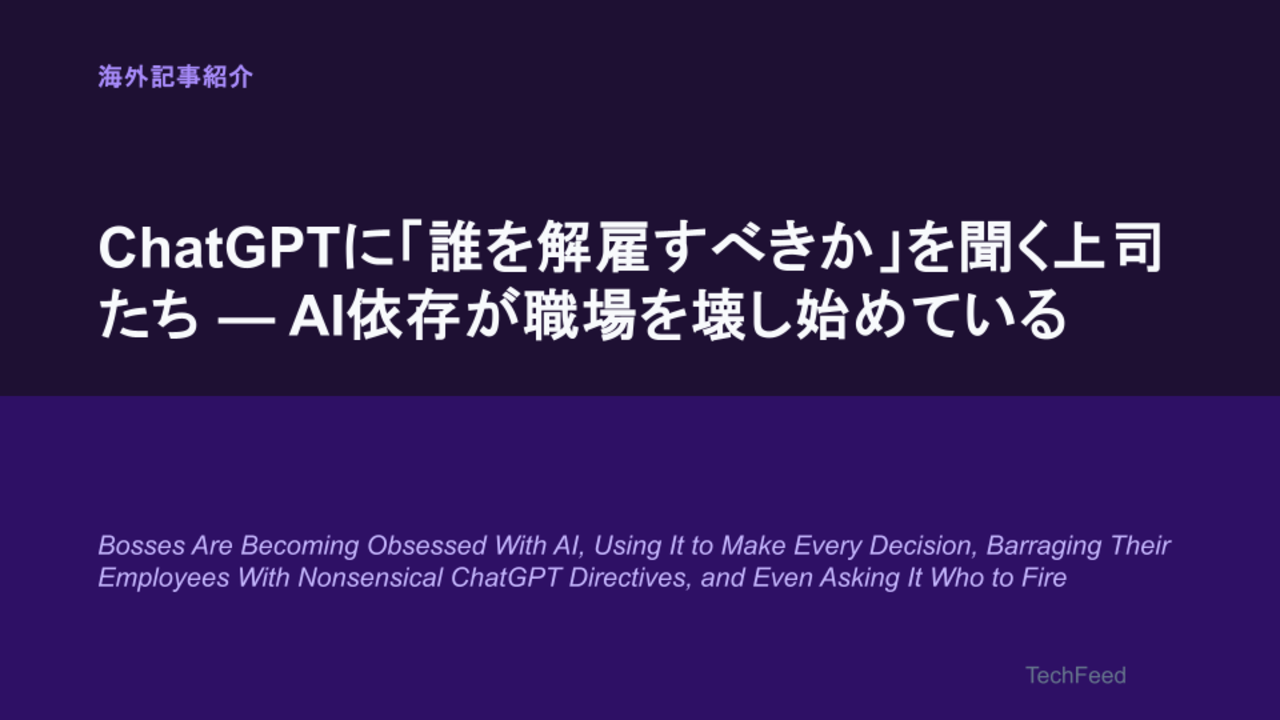 海外記事紹介

ChatGPTに「誰を解雇すべきか」を聞く上司たち — AI依存が職場を壊し始めている

Bosses Are Becoming Obsessed With AI, Using It to Make Every Decision, Barraging Their Employees With Nonsensical ChatGPT Directives, and Even Asking It Who to Fire

TechFeed